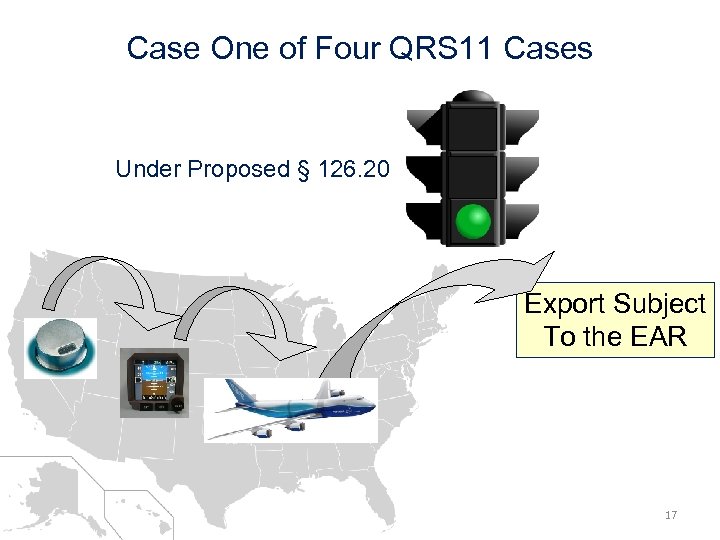 Case One of Four QRS11 Cases

Under Proposed § 126.20

Export Subject To the EAR

17